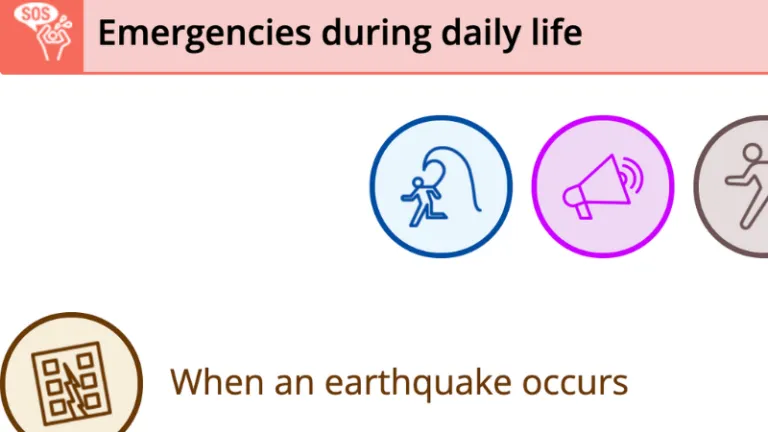 SOS

Emergencies during daily life

When an earthquake occurs